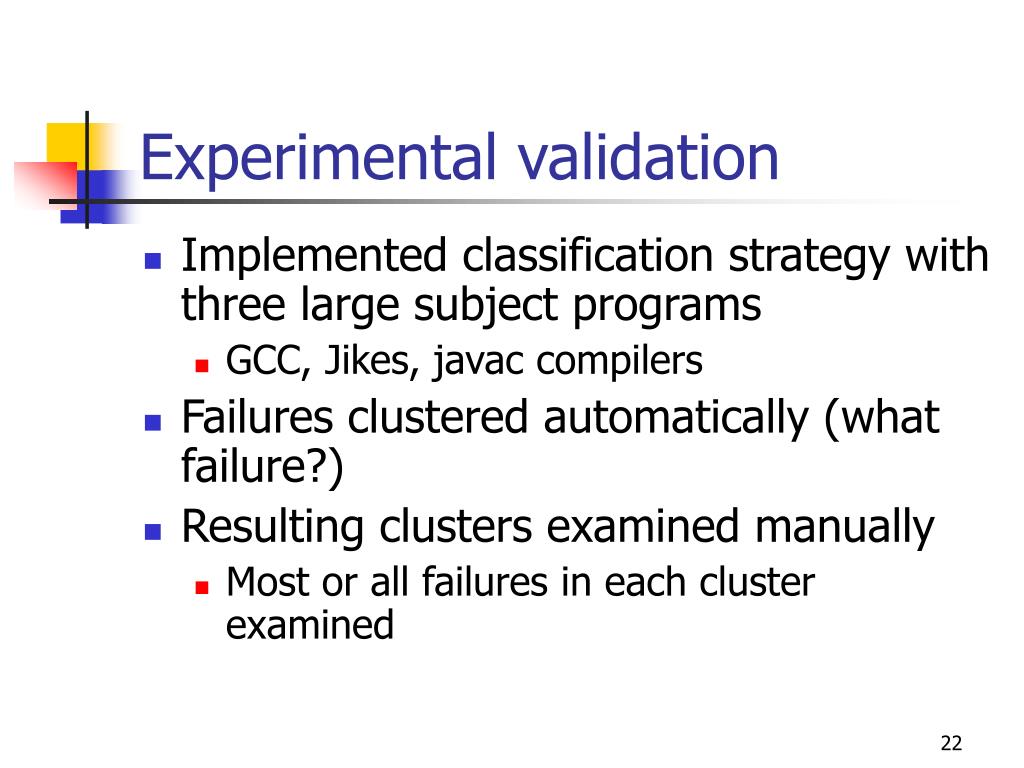 Experimental validation

- Implemented classification strategy with three large subject programs
  - GCC, Jikes, javac compilers
- Failures clustered automatically (what failure?)
- Resulting clusters examined manually
  - Most or all failures in each cluster examined

22